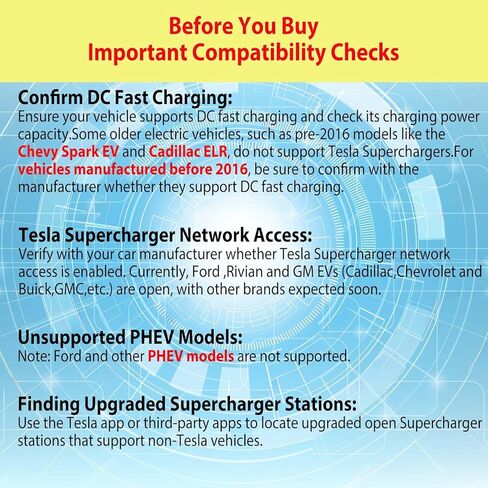 Before You Buy
Important Compatibility Checks

Confirm DC Fast Charging:
Ensure your vehicle supports DC fast charging and check its charging power capacity.Some older electric vehicles, such as pre-2016 models like the Chevy Spark EV and Cadillac ELR, do not support Tesla Superchargers.For vehicles manufactured before 2016, be sure to confirm with the manufacturer whether they support DC fast charging.

Tesla Supercharger Network Access:
Verify with your car manufacturer whether Tesla Supercharger network access is enabled. Currently, Ford ,Rivian and GM EVs (Cadillac,Chevrolet and Buick,GMC,etc.) are open, with other brands expected soon.

Unsupported PHEV Models:
Note: Ford and other PHEV models are not supported.

Finding Upgraded Supercharger Stations:
Use the Tesla app or third-party apps to locate upgraded open Supercharger stations that support non-Tesla vehicles.